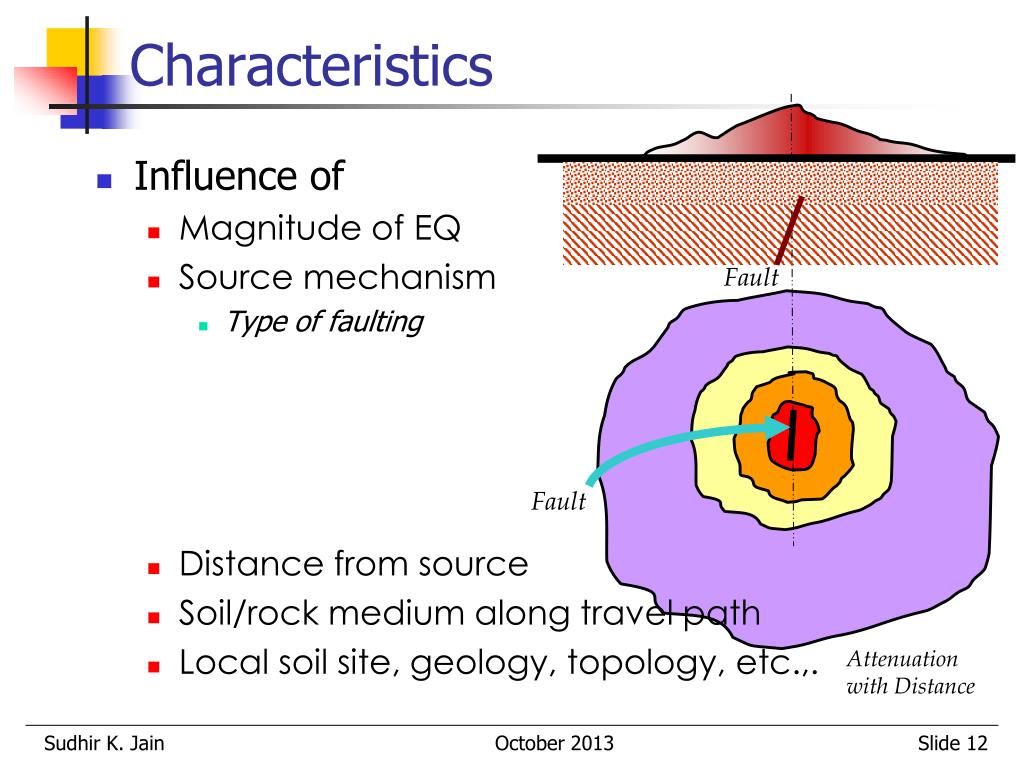 Characteristics

Influence of

Magnitude of EQ

Source mechanism

Type of faulting

Fault

Fault

Distance from source

Soil/rock medium along travel path

Local soil site, geology, topology, etc.,.

Attenuation with Distance

Sudhir K. Jain

October 2013

Slide 12